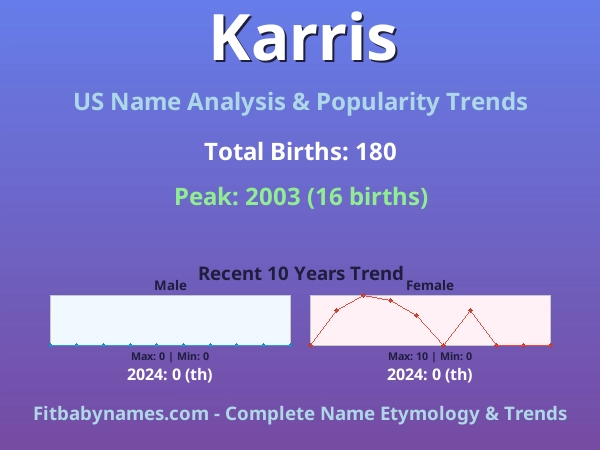 Karris

US Name Analysis & Popularity Trends

Total Births: 180

Peak: 2003 (16 births)

Recent 10 Years Trend

Male

Max: 0 | Min: 0

2024: 0 (th)

Female

Max: 10 | Min: 0

2024: 0 (th)

Fitbabynames.com - Complete Name Etymology & Trends